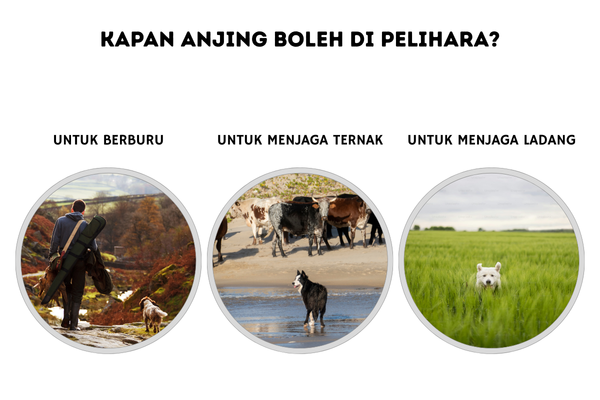 KAPAN ANJING BOLEH DI PELIHARA?

UNTUK BERBURU

UNTUK MENJAGA TERNAK

UNTUK MENJAGA LADANG